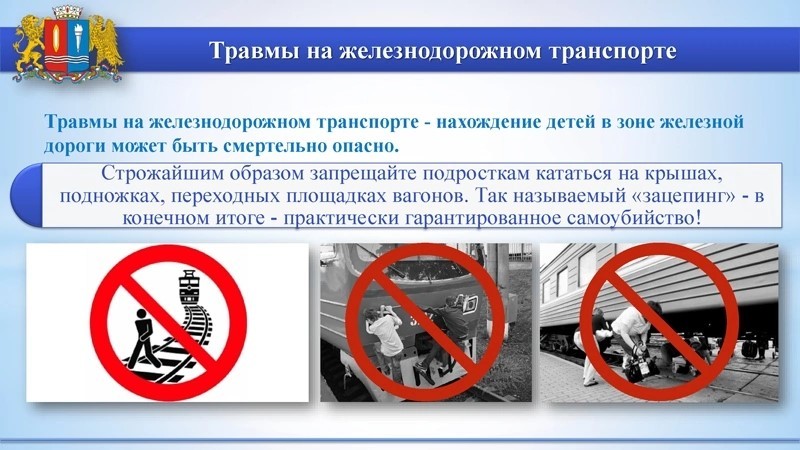 Травмы на железнодорожном транспорте

Травмы на железнодорожном транспорте - нахождение детей в зоне железной дороги может быть смертельно опасно.

Строжайшим образом запрещайте подросткам кататься на крышах, подножках, переходных площадках вагонов. Так называемый «зацепинг» - в конечном итоге - практически гарантированное самоубийство!